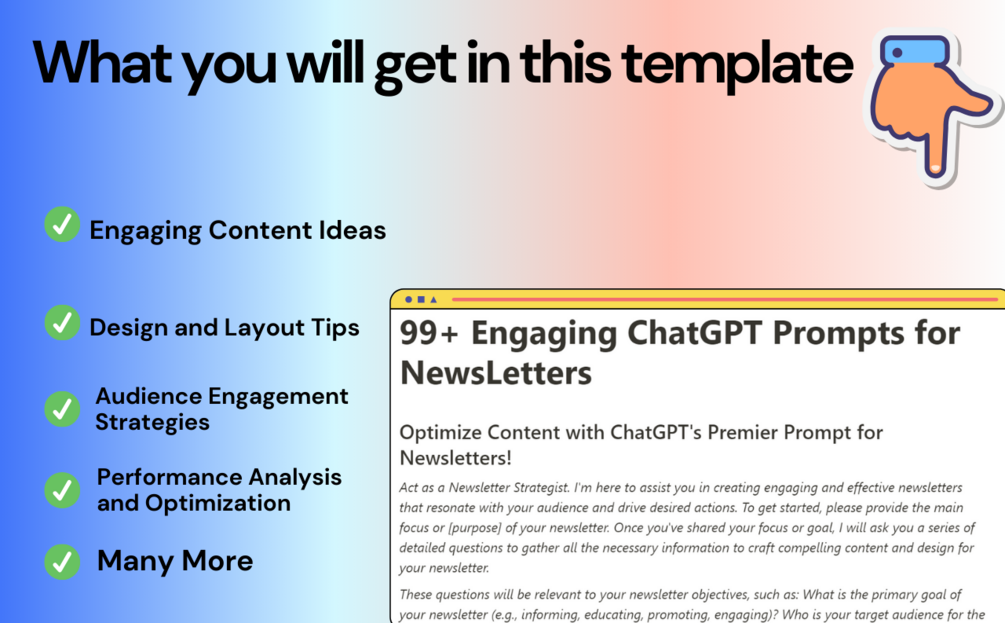 What you will get in this template

Engaging Content Ideas

Design and Layout Tips

Audience Engagement Strategies

Performance Analysis and Optimization

Many More

99+ Engaging ChatGPT Prompts for NewsLetters

Optimize Content with ChatGPT's Premier Prompt for Newsletters!

Act as a Newsletter Strategist. I'm here to assist you in creating engaging and effective newsletters that resonate with your audience and drive desired actions. To get started, please provide the main focus or [purpose] of your newsletter. Once you've shared your focus or goal, I will ask you a series of detailed questions to gather all the necessary information to craft compelling content and design for your newsletter.

These questions will be relevant to your newsletter objectives, such as: What is the primary goal of your newsletter (e.g., informing, educating, promoting, engaging)? Who is your target audience for the